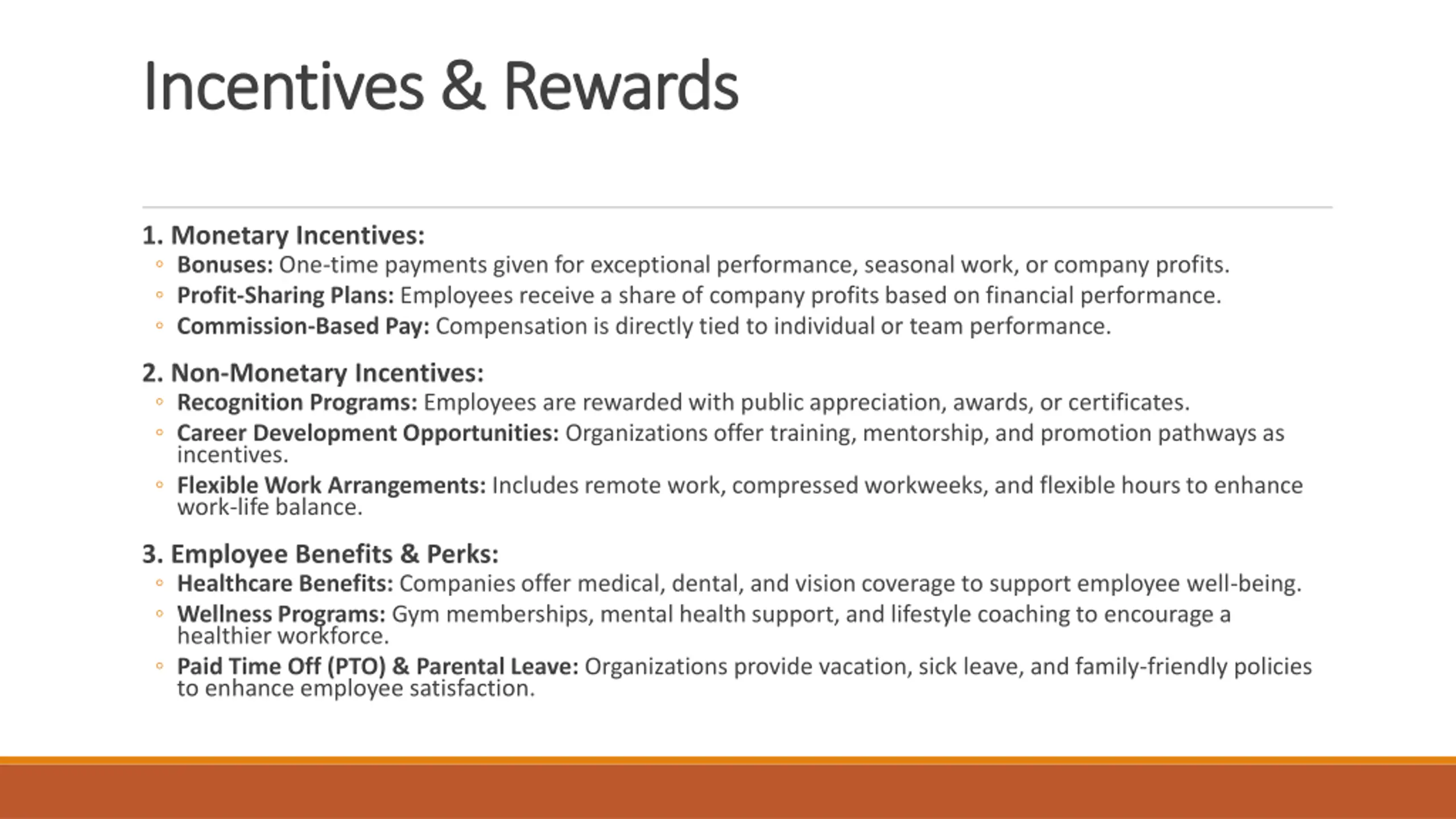 Incentives & Rewards

1. Monetary Incentives:
◦ Bonuses: One-time payments given for exceptional performance, seasonal work, or company profits.
◦ Profit-Sharing Plans: Employees receive a share of company profits based on financial performance.
◦ Commission-Based Pay: Compensation is directly tied to individual or team performance.

2. Non-Monetary Incentives:
◦ Recognition Programs: Employees are rewarded with public appreciation, awards, or certificates.
◦ Career Development Opportunities: Organizations offer training, mentorship, and promotion pathways as incentives.
◦ Flexible Work Arrangements: Includes remote work, compressed workweeks, and flexible hours to enhance work-life balance.

3. Employee Benefits & Perks:
◦ Healthcare Benefits: Companies offer medical, dental, and vision coverage to support employee well-being.
◦ Wellness Programs: Gym memberships, mental health support, and lifestyle coaching to encourage a healthier workforce.
◦ Paid Time Off (PTO) & Parental Leave: Organizations provide vacation, sick leave, and family-friendly policies to enhance employee satisfaction.